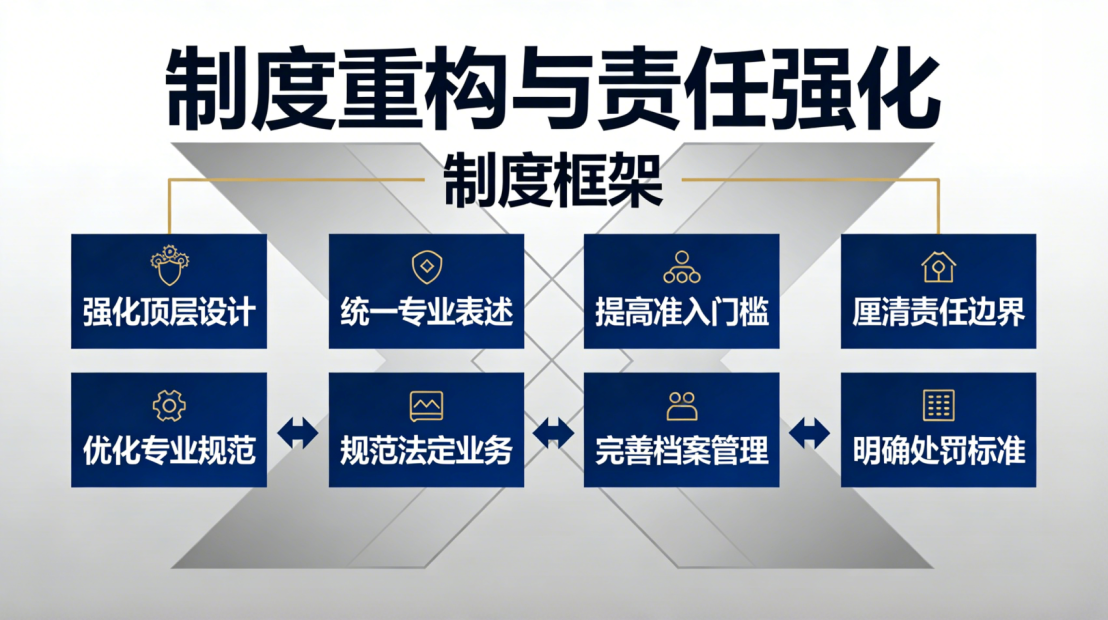 制度重构与责任强化

制度框架

强化顶层设计

统一专业表述

提高准入门槛

厘清责任边界

优化专业规范

规范法定业务

完善档案管理

明确处罚标准